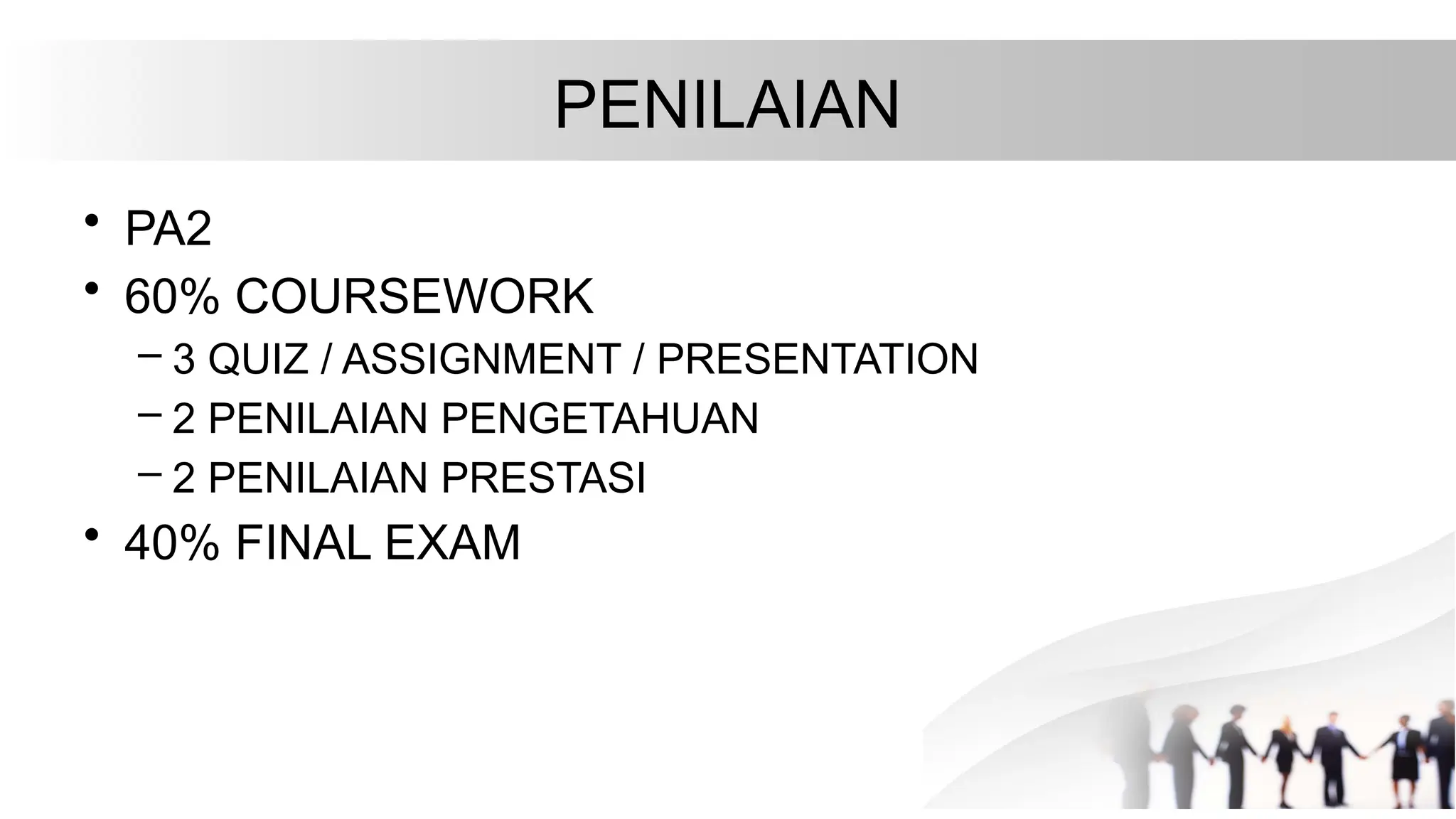 PENILAIAN

• PA2
• 60% COURSEWORK
– 3 QUIZ / ASSIGNMENT / PRESENTATION
– 2 PENILAIAN PENGETAHUAN
– 2 PENILAIAN PRESTASI
• 40% FINAL EXAM